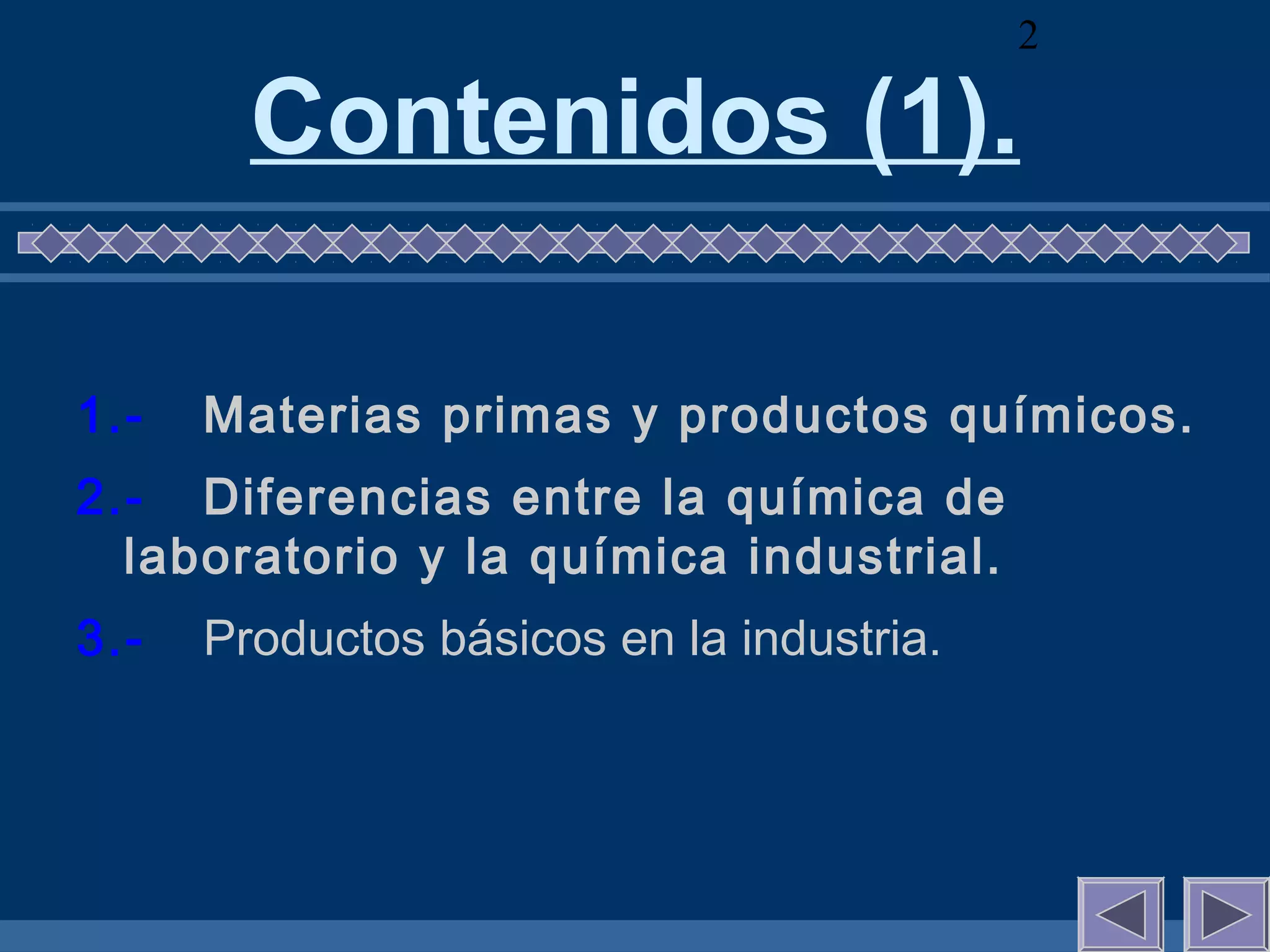 2

Contenidos (1).

1.- Materias primas y productos químicos.

2.- Diferencias entre la química de laboratorio y la química industrial.

3.- Productos básicos en la industria.